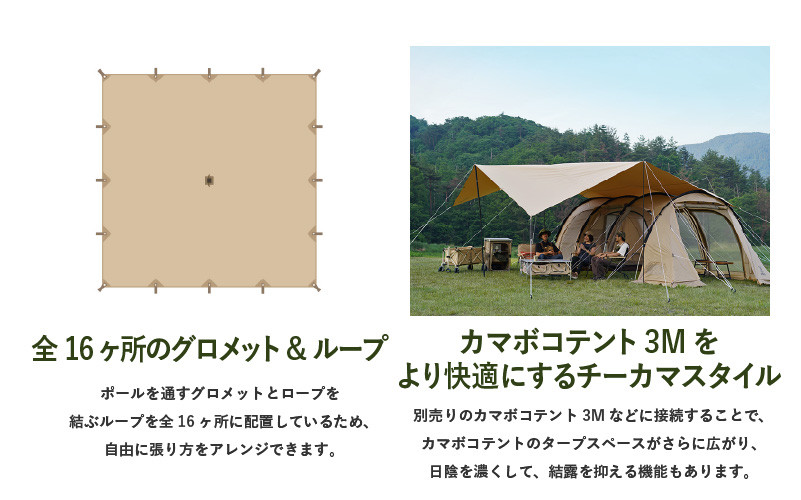 全 16 ヶ所のグロメット & ループ

ポールを通すグロメットとロープを結ぶループを全 16 ヶ所に配置しているため、自由に張り方をアレンジできます。

カマボコテント 3M をより快適にするチーカマスタイル

別売りのカマボコテント 3M などに接続することで、カマボコテントのタープスペースがさらに広がり、日陰を濃くして、結露を抑える機能もあります。